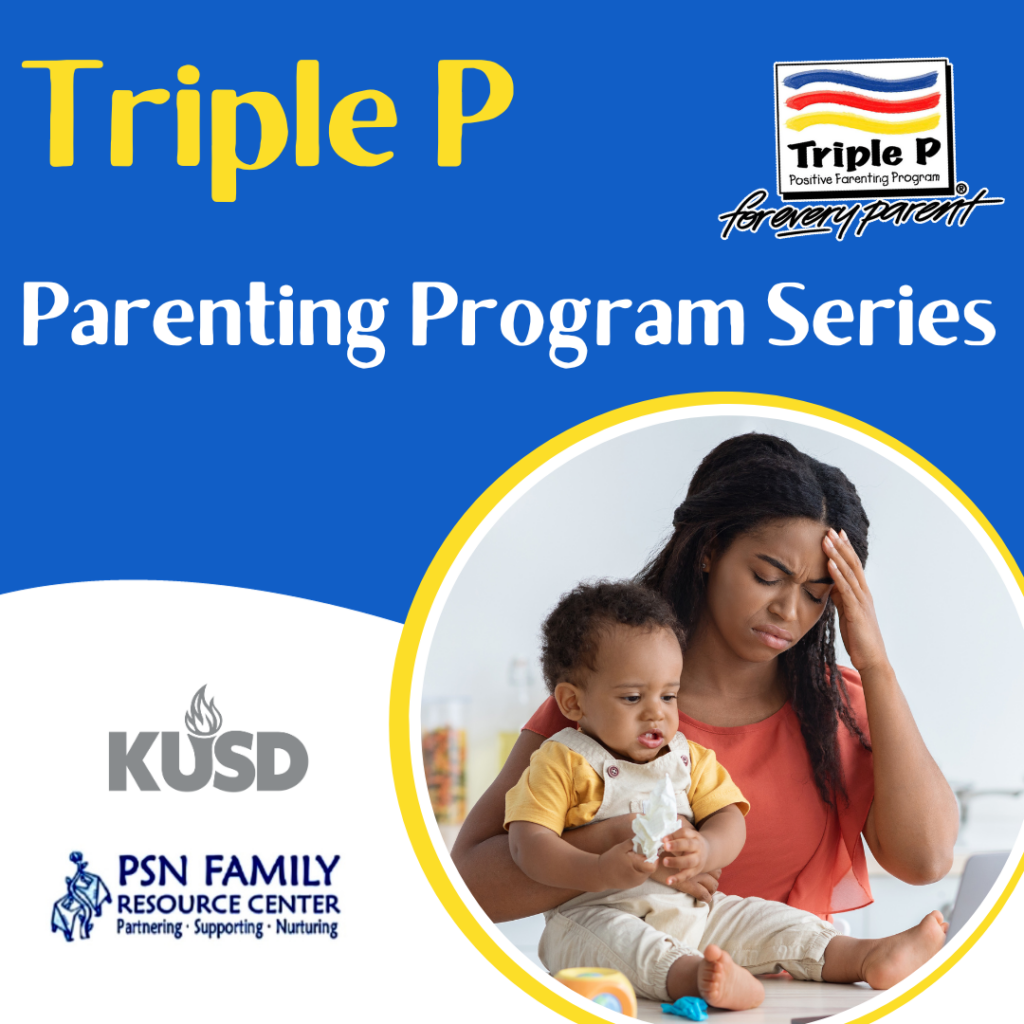 Triple P

Triple P
Positive Parenting Program®
for every parent

Parenting Program Series

KUSD

PSN FAMILY
RESOURCE CENTER
Partnering · Supporting · Nurturing